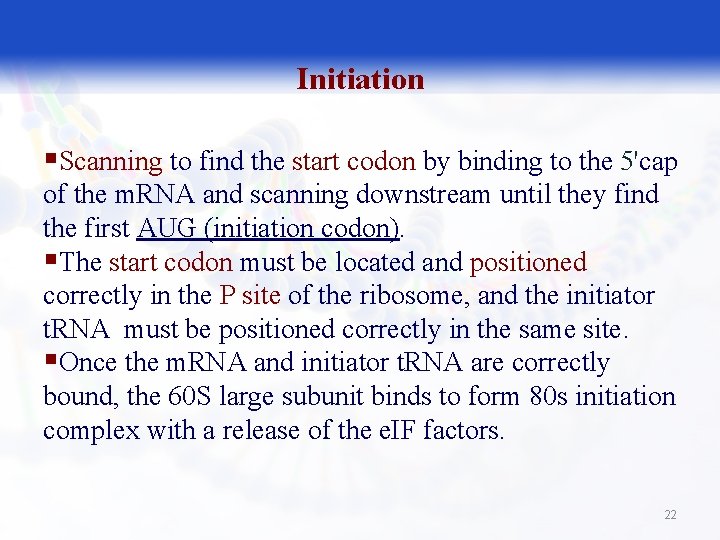 Initiation

▪Scanning to find the start codon by binding to the 5'cap of the mRNA and scanning downstream until they find the first AUG (initiation codon).

▪The start codon must be located and positioned correctly in the P site of the ribosome, and the initiator tRNA must be positioned correctly in the same site.

▪Once the mRNA and initiator tRNA are correctly bound, the 60S large subunit binds to form 80s initiation complex with a release of the eIF factors.

22